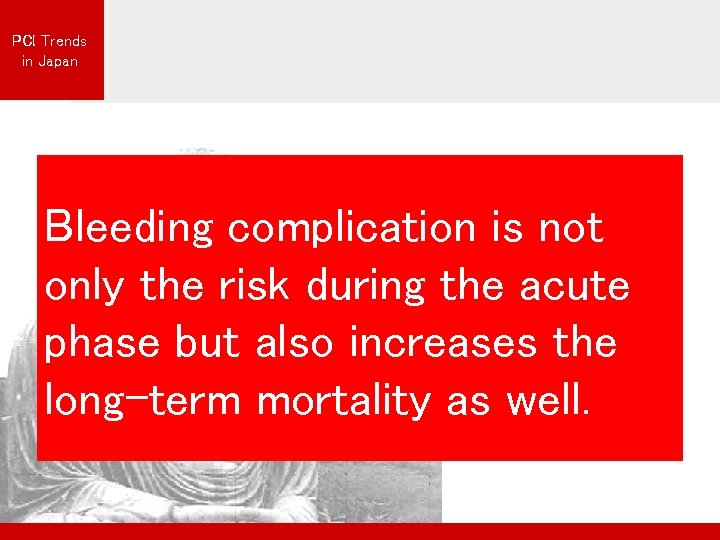 PCI Trends in Japan

Bleeding complication is not only the risk during the acute phase but also increases the long-term mortality as well.